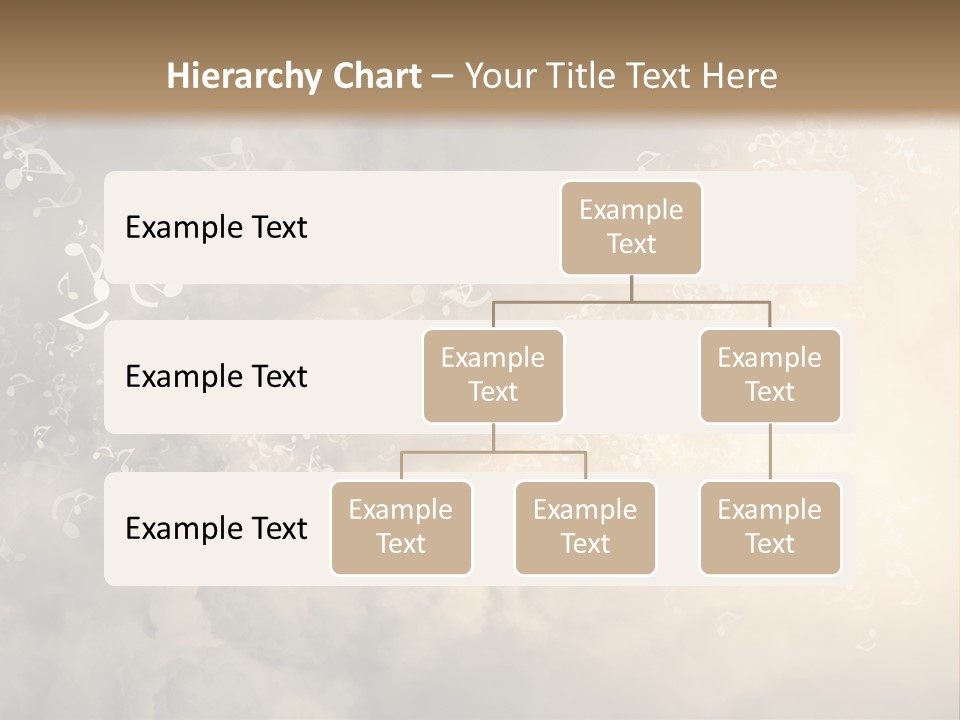 Hierarchy Chart – Your Title Text Here

Example Text

Example Text

Example Text

Example Text

Example Text

Example Text

Example Text

Example Text

Example Text